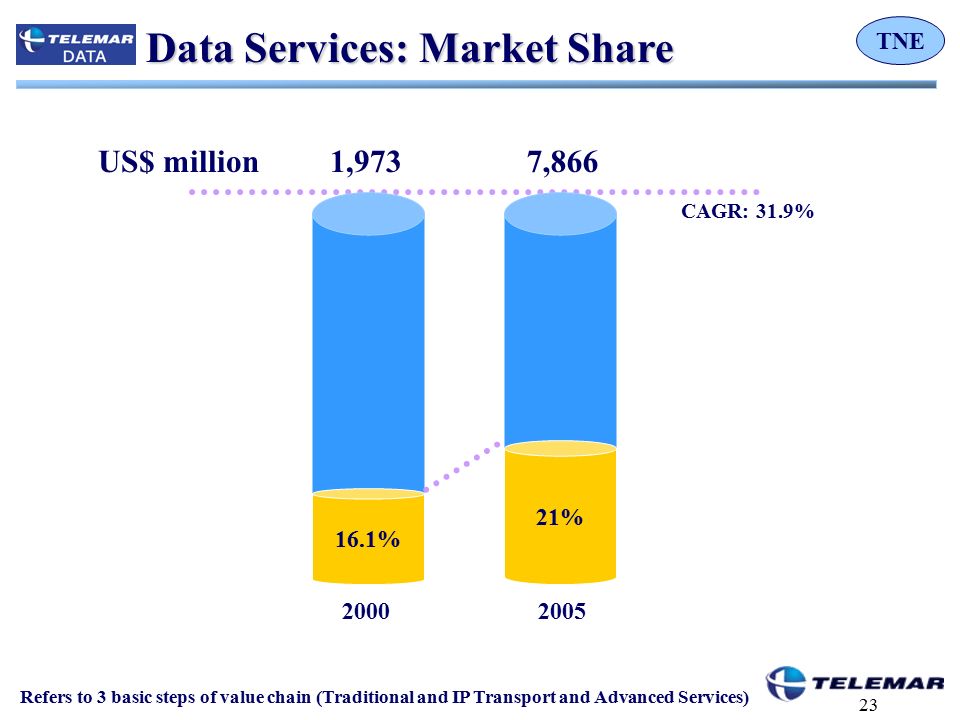 TELEMAR DATA

Data Services: Market Share

TNE

US$ million 1,973 7,866

CAGR: 31.9%

16.1%

21%

2000

2005

Refers to 3 basic steps of value chain (Traditional and IP Transport and Advanced Services)

TELEMAR

23